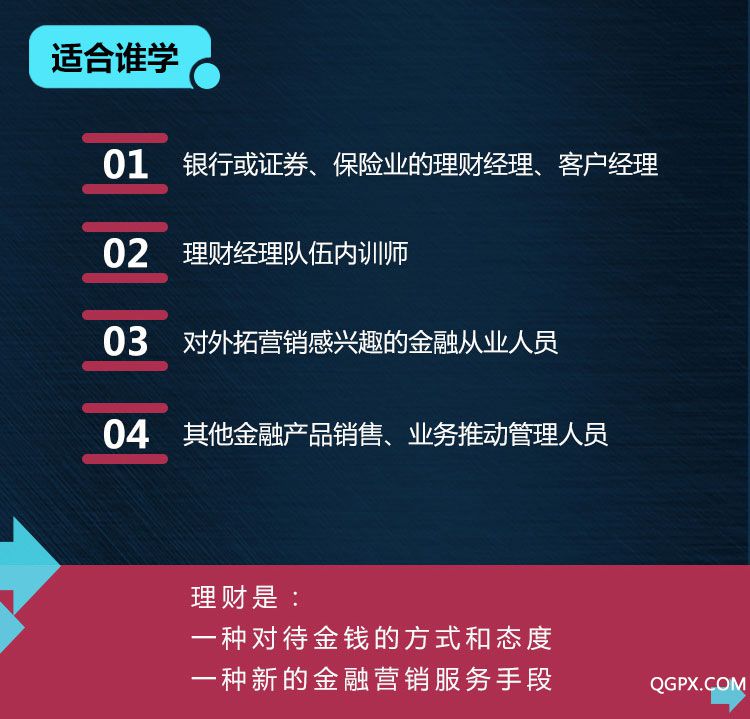 适合谁学

01 银行或证券、保险业的理财经理、客户经理

02 理财经理队伍内训师

03 对外拓营销感兴趣的金融从业人员

04 其他金融产品销售、业务推动管理人员

理财是：
一种对待金钱的方式和态度
一种新的金融营销服务手段

QGPX.COM